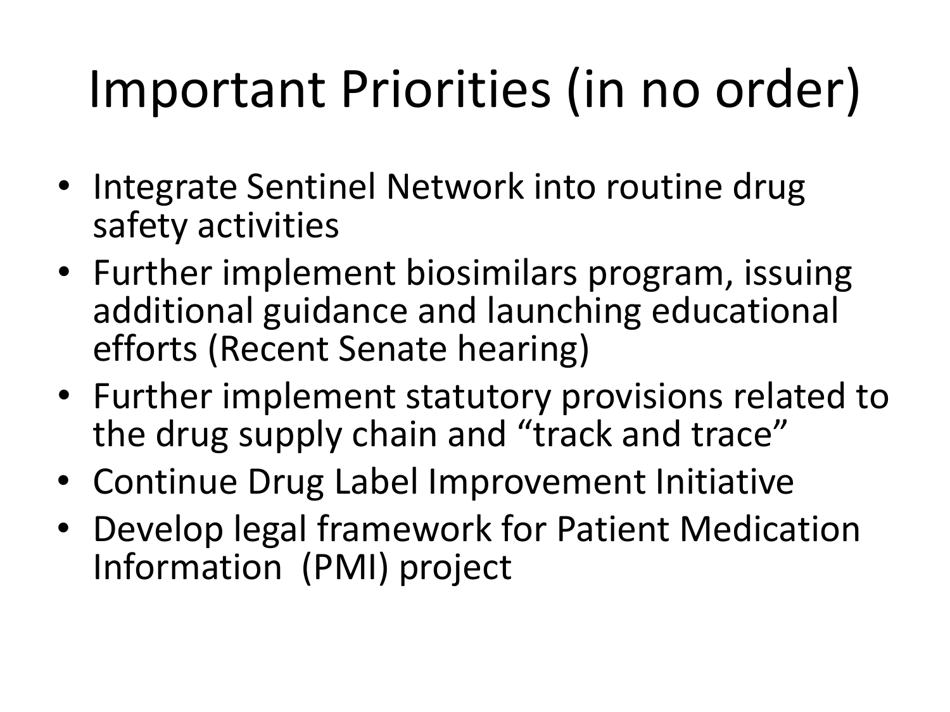 Important Priorities (in no order)

• Integrate Sentinel Network into routine drug safety activities
• Further implement biosimilars program, issuing additional guidance and launching educational efforts (Recent Senate hearing)
• Further implement statutory provisions related to the drug supply chain and “track and trace”
• Continue Drug Label Improvement Initiative
• Develop legal framework for Patient Medication Information (PMI) project